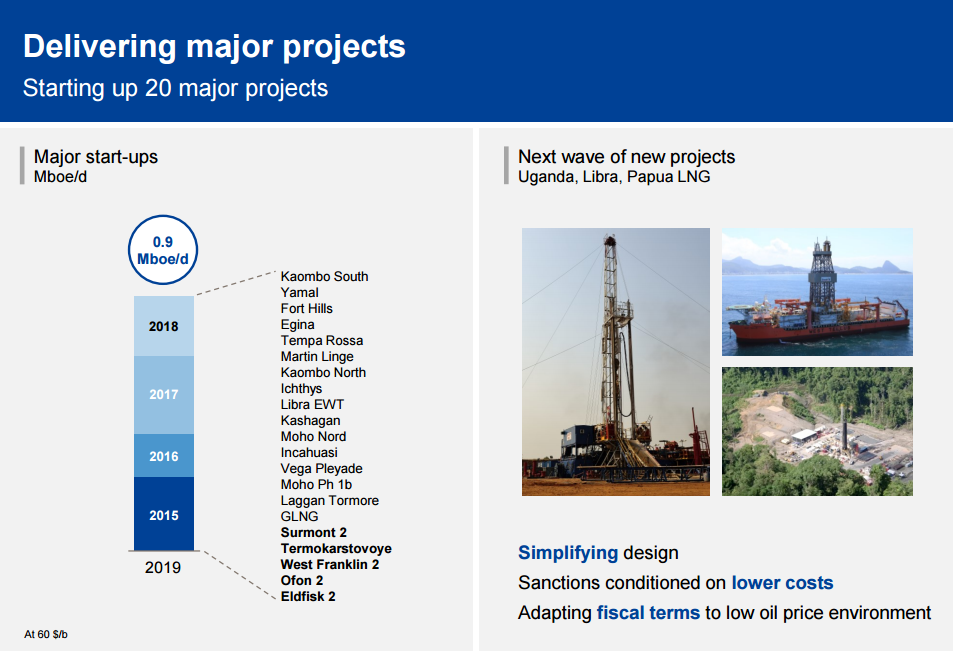 Delivering major projects
Starting up 20 major projects

Major start-ups
Mboe/d

0.9 Mboe/d

2018
2017
2016
2015
2019

Kaombo South
Yamal
Fort Hills
Egina
Tempa Rossa
Martin Linge
Kaombo North
Ichthys
Libra EWT
Kashagan
Moho Nord
Incahuasi
Vega Pleyade
Moho Ph 1b
Laggan Tormore
GLNG
Surmont 2
Termokarstovoye
West Franklin 2
Ofon 2
Eldfisk 2

At 60 $/b

Next wave of new projects
Uganda, Libra, Papua LNG

Simplifying design
Sanctions conditioned on lower costs
Adapting fiscal terms to low oil price environment